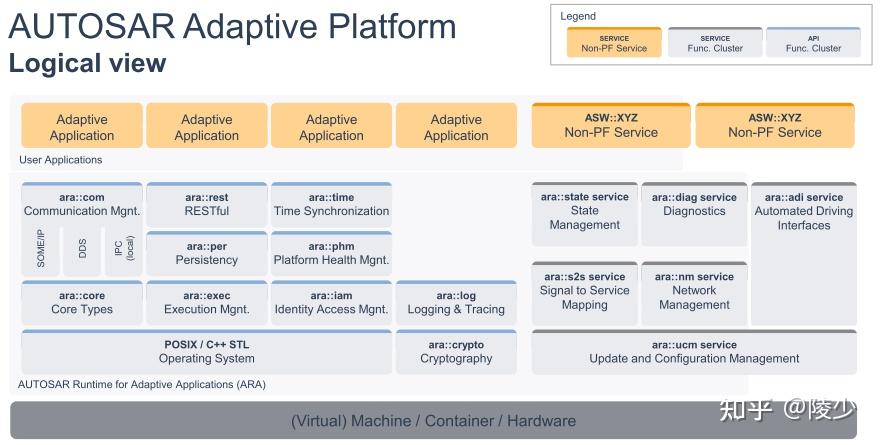 AUTOSAR Adaptive Platform
Logical view

Legend
SERVICE
Non-PF Service
SERVICE
Func. Cluster
API
Func. Cluster

Adaptive Application
Adaptive Application
Adaptive Application
Adaptive Application
ASW::XYZ
Non-PF Service
ASW::XYZ
Non-PF Service

User Applications

ara::com
Communication Mgnt.
SOME/IP
DDS
IPC (local)

ara::rest
RESTful

ara::time
Time Synchronization

ara::per
Persistency

ara::phm
Platform Health Mgnt.

ara::core
Core Types

ara::exec
Execution Mgnt.

ara::iam
Identity Access Mgnt.

ara::log
Logging & Tracing

POSIX / C++ STL
Operating System

ara::crypto
Cryptography

ara::state service
State Management

ara::diag service
Diagnostics

ara::adi service
Automated Driving Interfaces

ara::s2s service
Signal to Service Mapping

ara::nm service
Network Management

ara::ucm service
Update and Configuration Management

AUTOSAR Runtime for Adaptive Applications (ARA)

(Virtual) Machine / Container / Hardware

知乎 @陵少